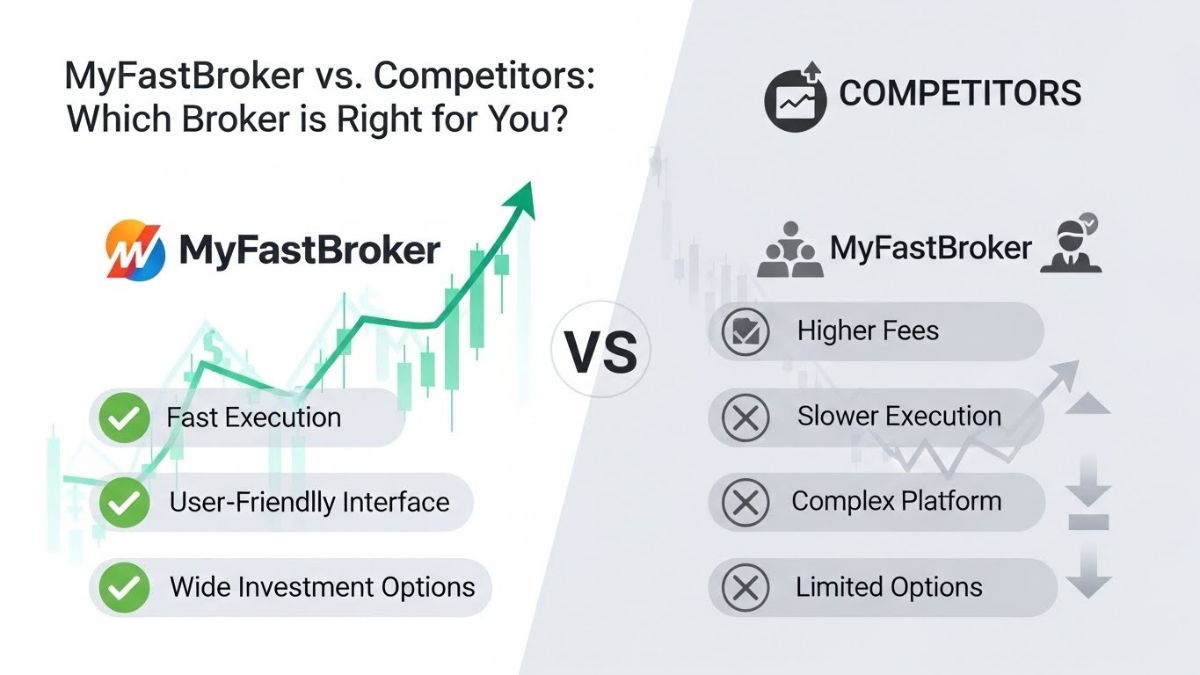 MyFastBroker vs. Competitors: Which Broker is Right for You?

MyFastBroker

Fast Execution

User-Friendlly Interface

Wide Investment Options

VS

COMPETITORS

MyFastBroker

Higher Fees

Slower Execution

Complex Platform

Limited Options